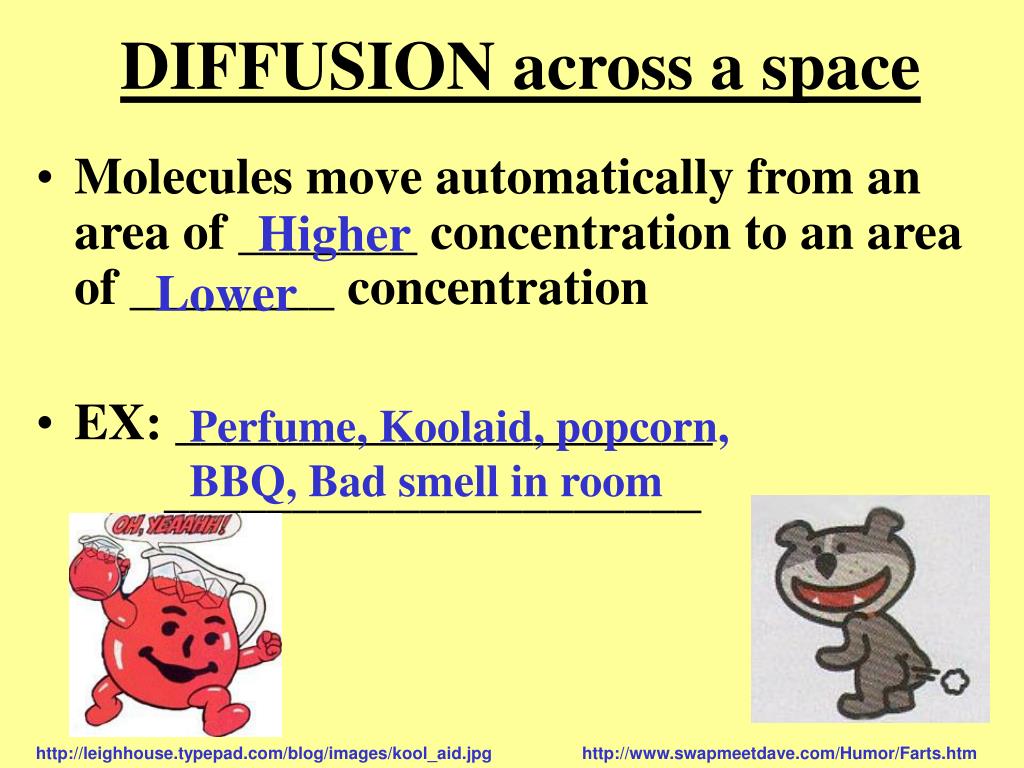 DIFFUSION across a space

• Molecules move automatically from an area of Higher concentration to an area of Lower concentration

• EX: Perfume, Koolaid, popcorn, BBQ, Bad smell in room

OH, YEAAHH!

http://leighhouse.typepad.com/blog/images/kool_aid.jpg http://www.swapmeetdave.com/Humor/Farts.htm